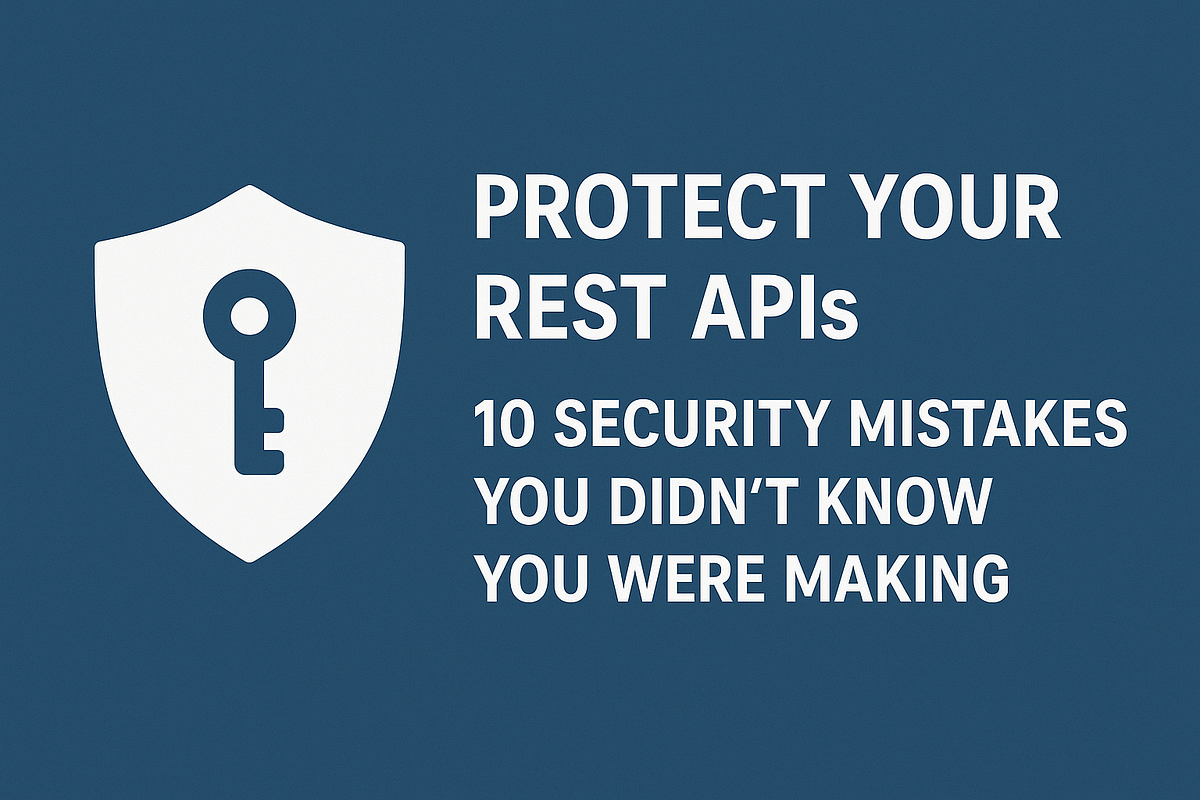 PROTECT YOUR REST APIs

10 SECURITY MISTAKES YOU DIDN'T KNOW YOU WERE MAKING